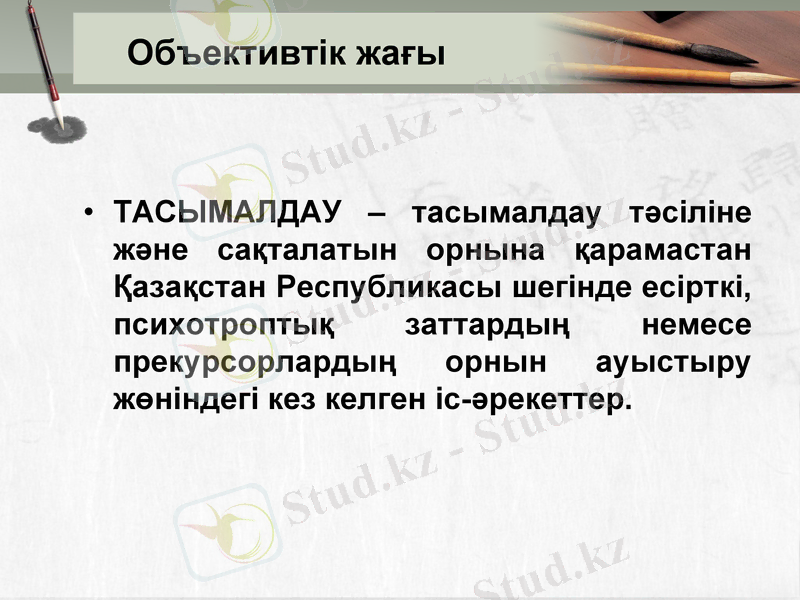 Объективтік жағы

• ТАСЫМАЛДАУ – тасымалдау тәсіліне және сақталатын орнына қарамастан Қазақстан Республикасы шегінде есірткі, психотроптық заттардың немесе прекурсорлардың орнын ауыстыру жөніндегі кез келген іс-әрекеттер.

Stud.kz - Stud.kz
Stud.kz - Stud.kz
Stud.kz - Stud.kz
Stud.kz